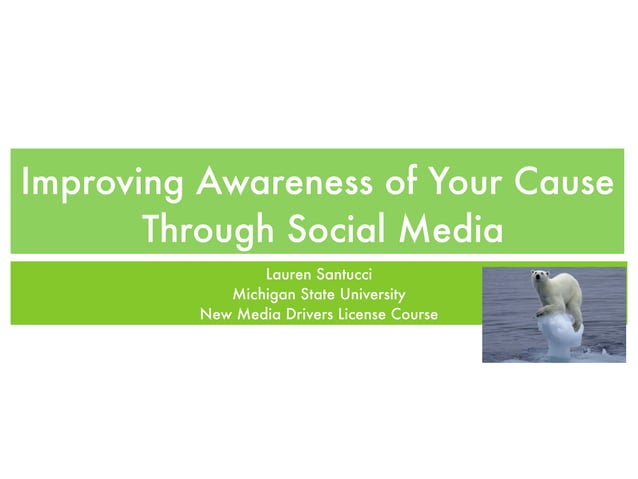 Improving Awareness of Your Cause Through Social Media

Lauren Santucci
Michigan State University
New Media Drivers License Course